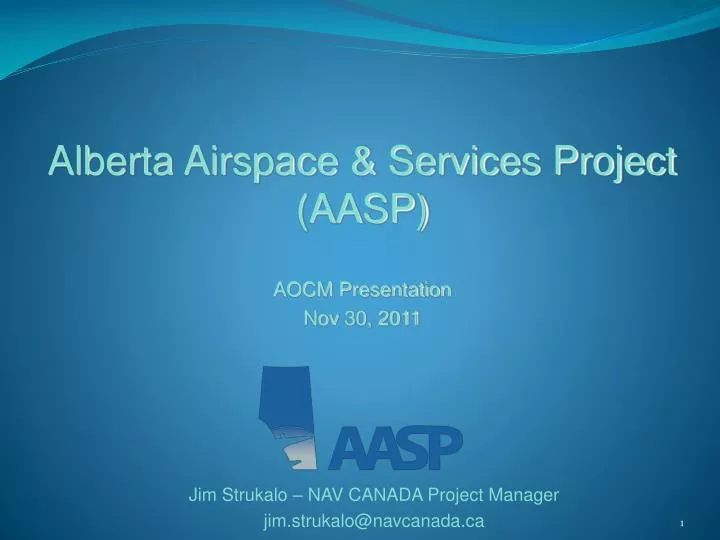 Alberta Airspace & Services Project (AASP)

AOCM Presentation
Nov 30, 2011

AASP

Jim Strukalo – NAV CANADA Project Manager
jim.strukalo@navcanada.ca

1